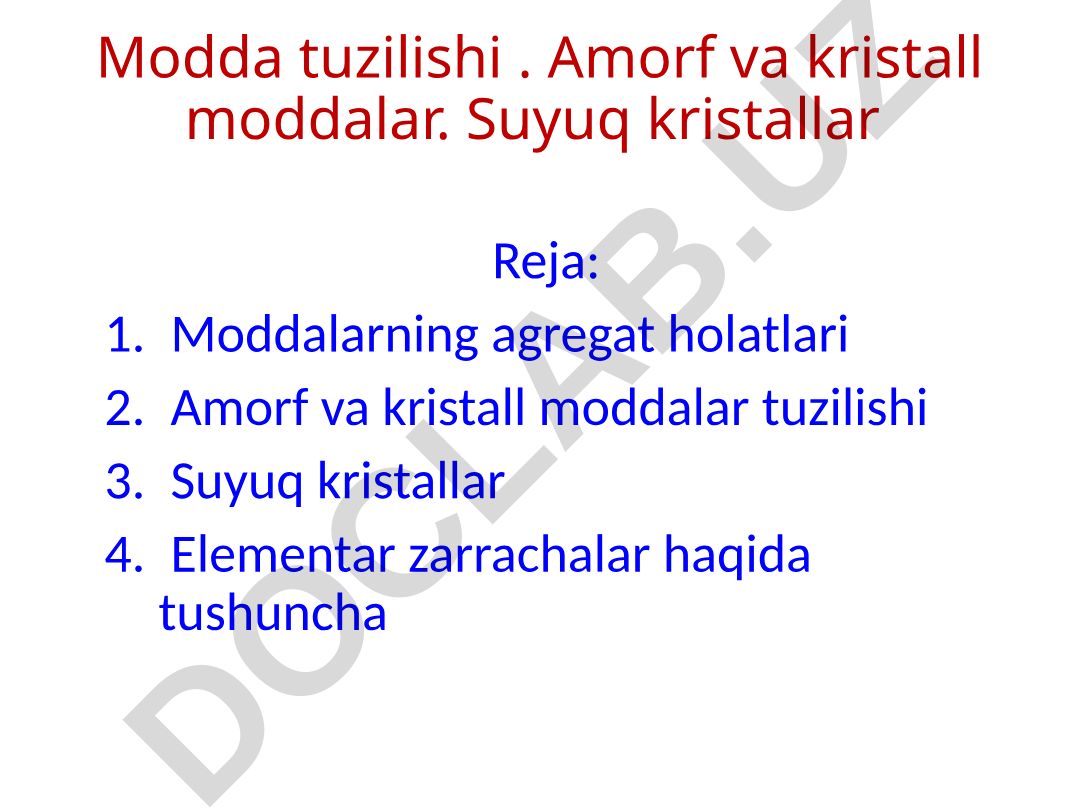 Modda tuzilishi . Amorf va kristall moddalar. Suyuq kristallar

Reja:

1. Moddalarning agregat holatlari
2. Amorf va kristall moddalar tuzilishi
3. Suyuq kristallar
4. Elementar zarrachalar haqida tushuncha

DOCLAB.UZ